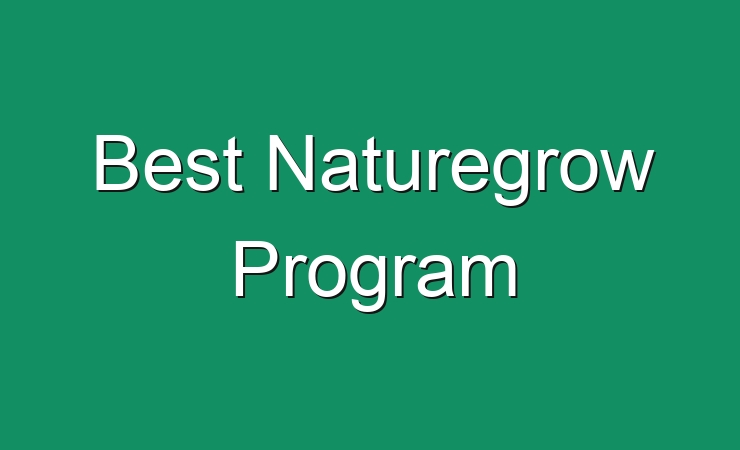 Best Naturegrow Program